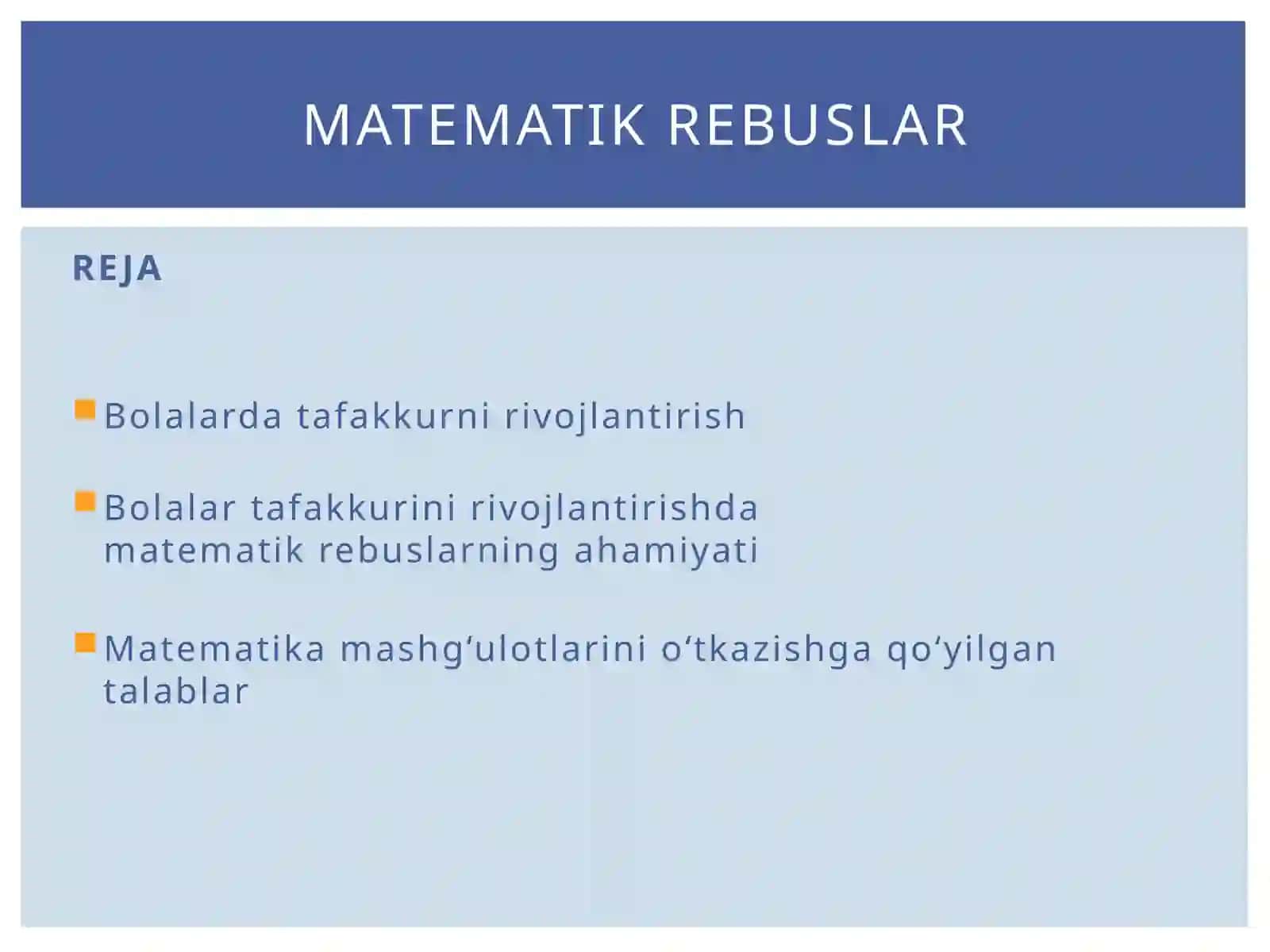 MATEMATIK REBUSLAR

REJA

Bolalarda tafakkurni rivojlantirish

Bolalar tafakkurini rivojlantirishda matematik rebuslarning ahamiyati

Matematika mashg‘ulotlarini o‘tkazishga qo‘yilgan talablar